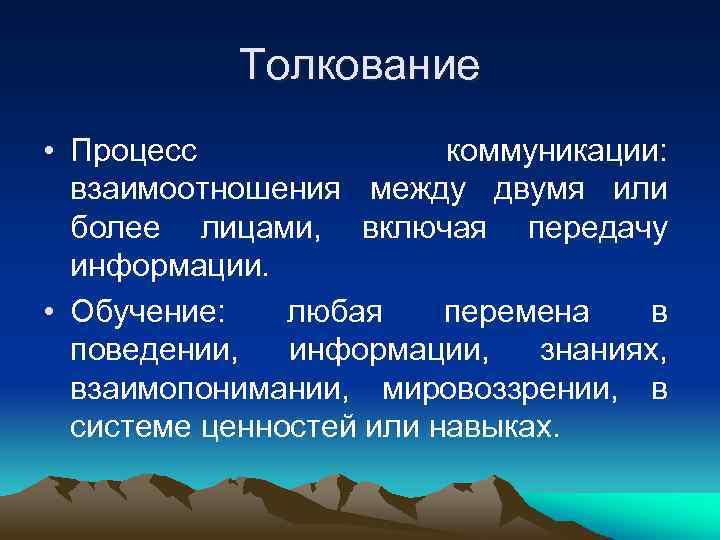 Толкование

• Процесс коммуникации: взаимоотношения между двумя или более лицами, включая передачу информации.

• Обучение: любая перемена в поведении, информации, знаниях, взаимопонимании, мировоззрении, в системе ценностей или навыках.